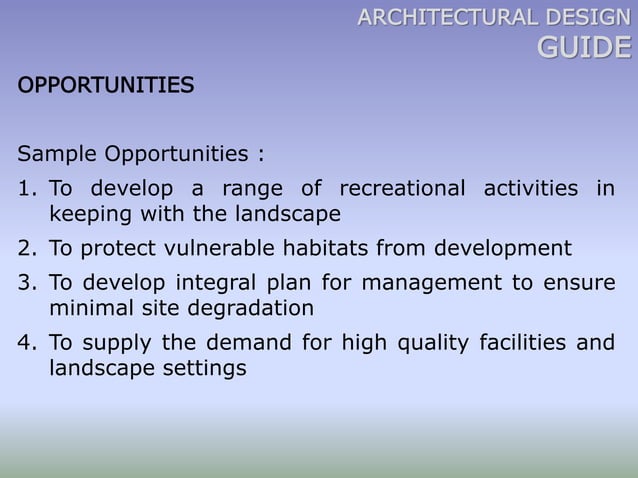 ARCHITECTURAL DESIGN
GUIDE

OPPORTUNITIES

Sample Opportunities :

1. To develop a range of recreational activities in keeping with the landscape
2. To protect vulnerable habitats from development
3. To develop integral plan for management to ensure minimal site degradation
4. To supply the demand for high quality facilities and landscape settings